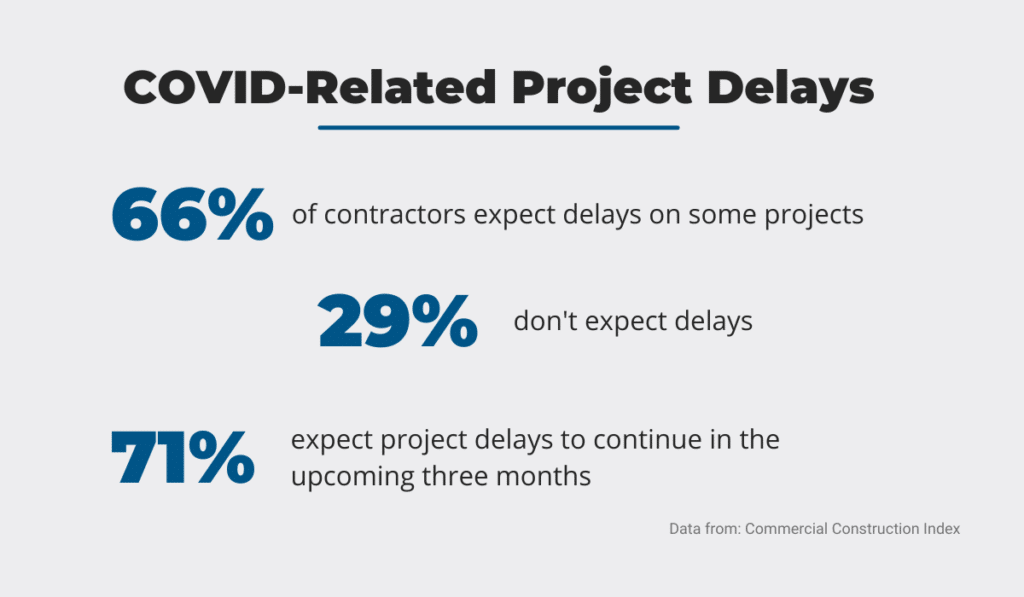 COVID-Related Project Delays

66% of contractors expect delays on some projects

29% don't expect delays

71% expect project delays to continue in the upcoming three months

Data from: Commercial Construction Index